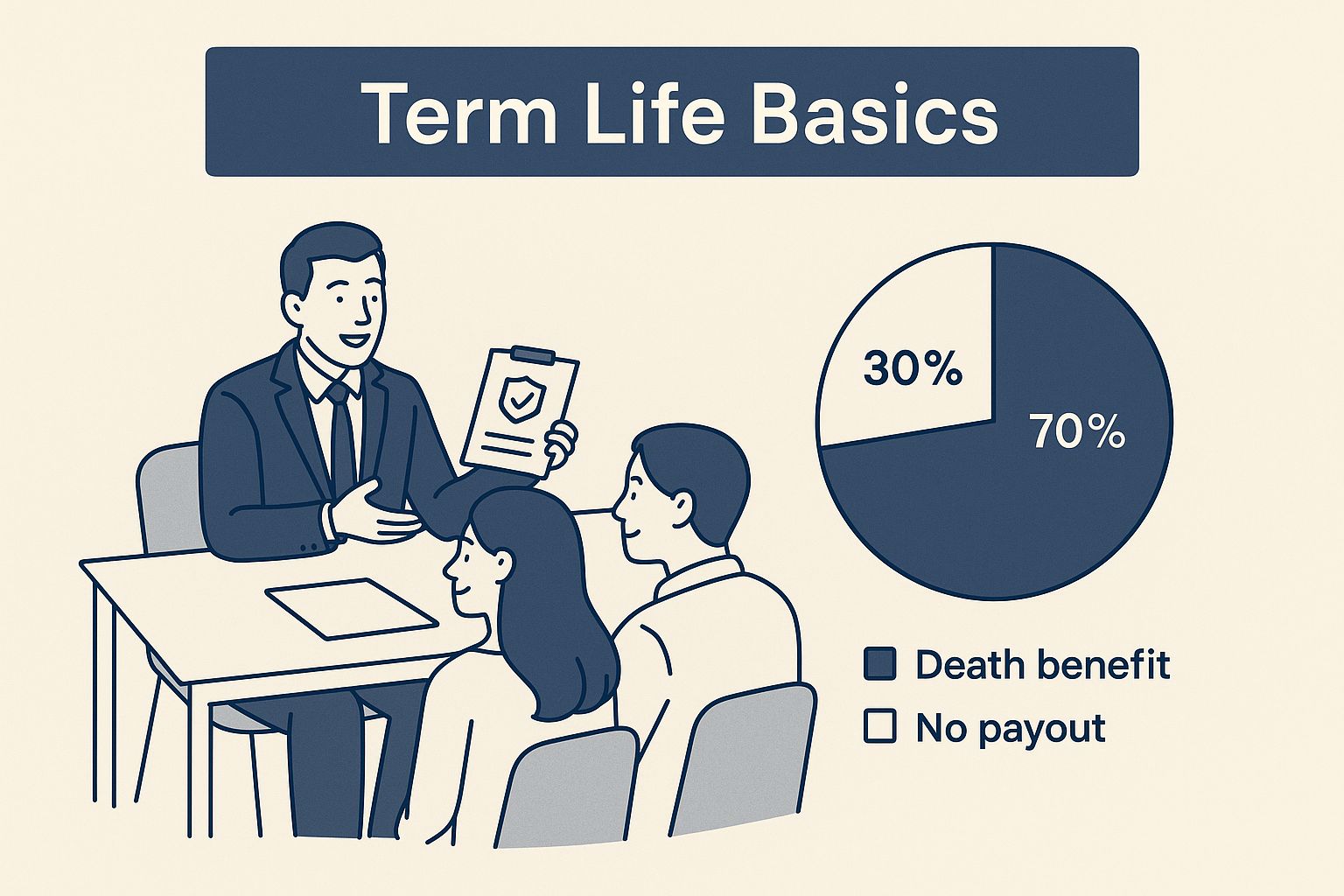 Term Life Basics

30%

70%

Death benefit
No payout